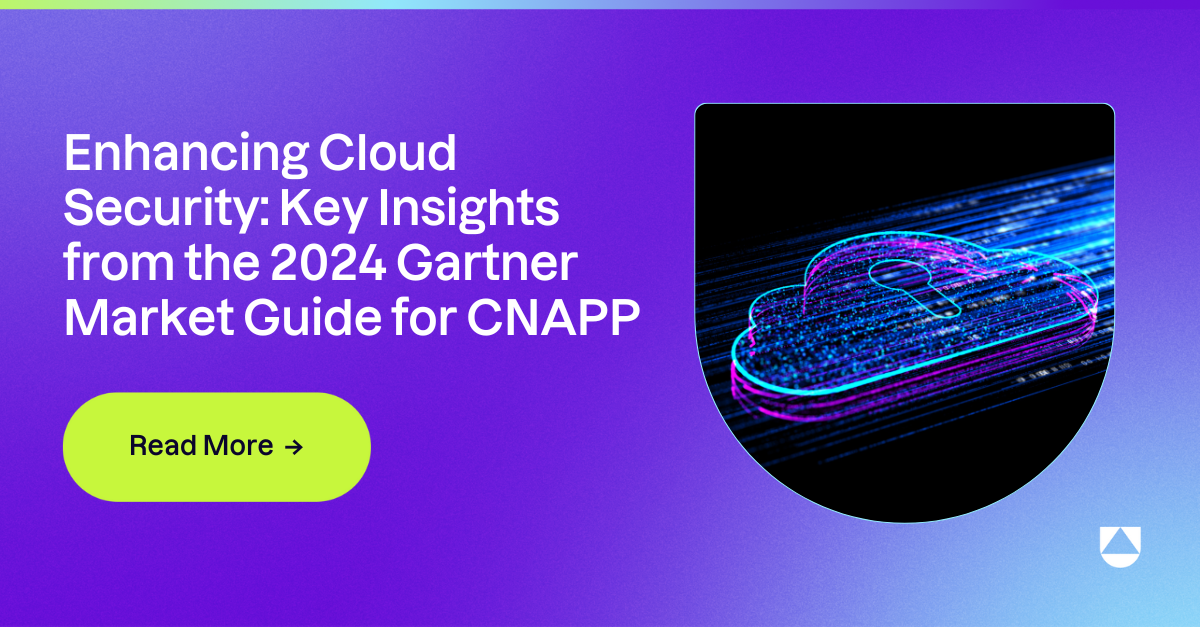 Enhancing Cloud Security: Key Insights from the 2024 Gartner Market Guide for CNAPP

Read More →